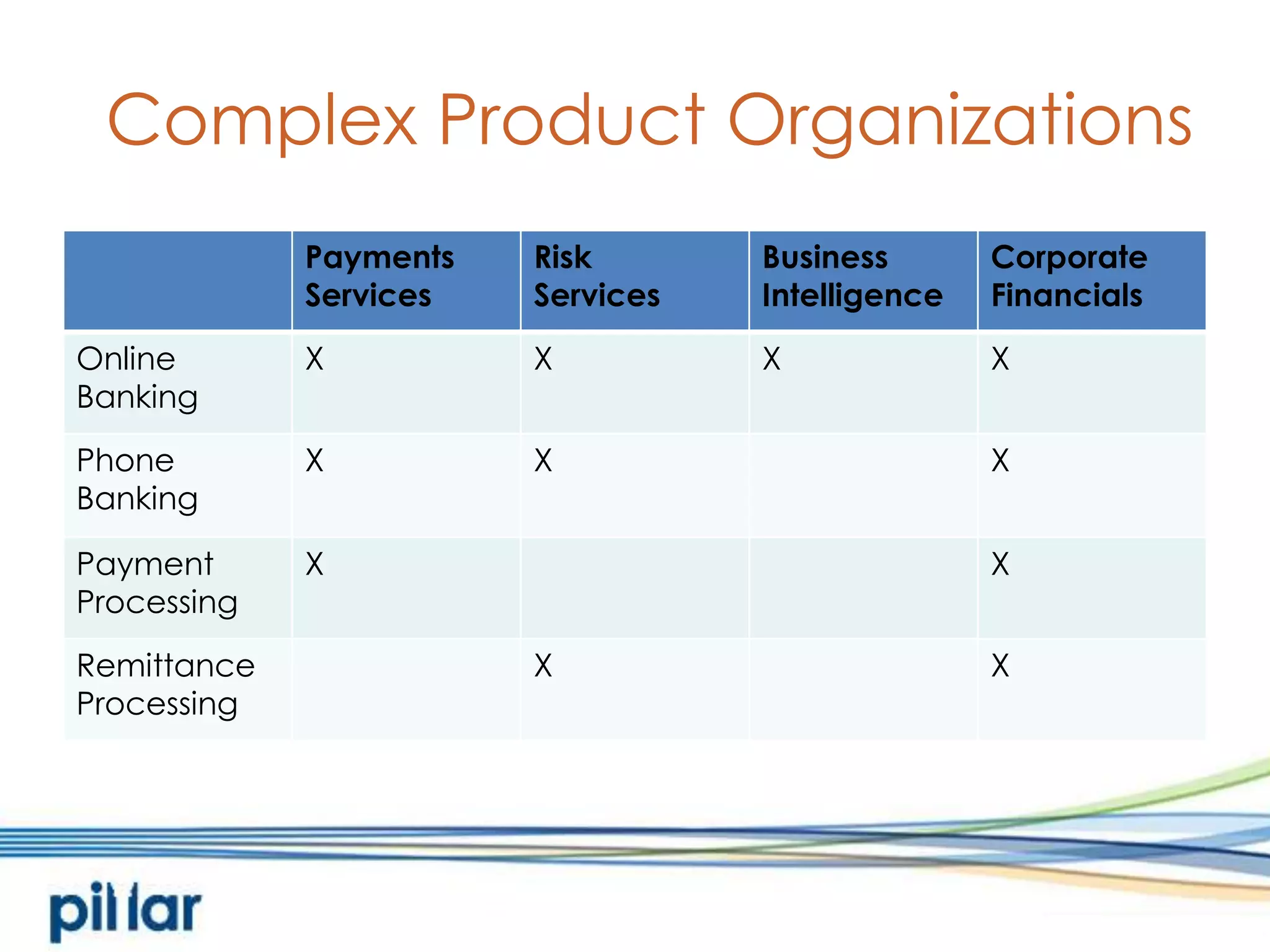 Complex Product Organizations

| | Payments Services | Risk Services | Business Intelligence | Corporate Financials |
|---|---|---|---|---|
| Online Banking | X | X | X | X |
| Phone Banking | X | X | | X |
| Payment Processing | X | | | X |
| Remittance Processing | | X | | X |

pillar